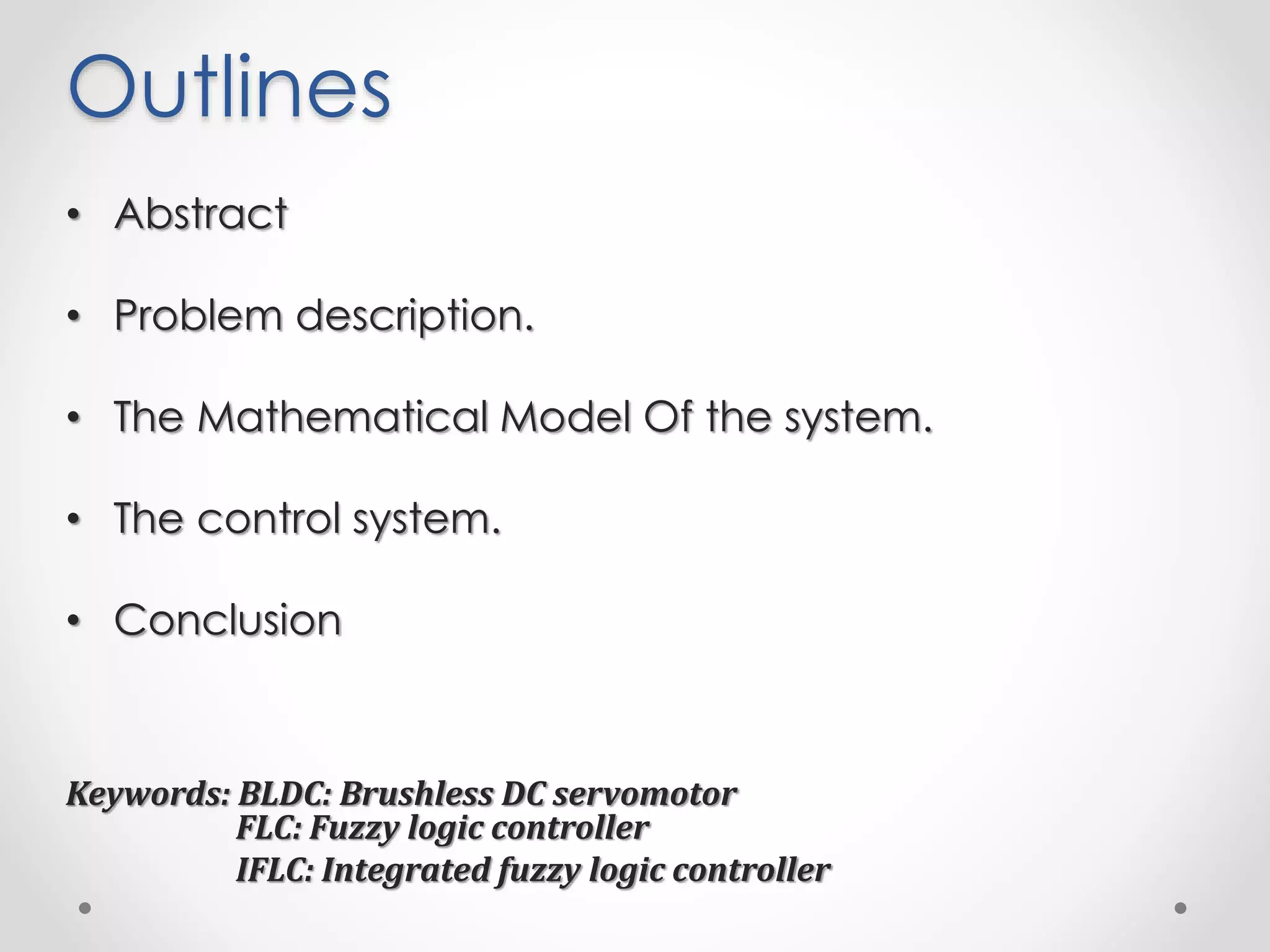 Outlines

• Abstract

• Problem description.

• The Mathematical Model Of the system.

• The control system.

• Conclusion

Keywords: BLDC: Brushless DC servomotor
FLC: Fuzzy logic controller
IFLC: Integrated fuzzy logic controller